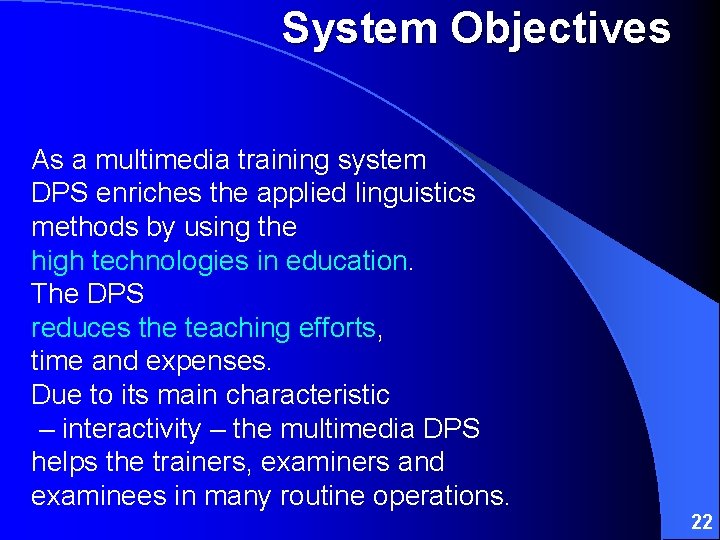 System Objectives

As a multimedia training system DPS enriches the applied linguistics methods by using the high technologies in education. The DPS reduces the teaching efforts, time and expenses. Due to its main characteristic – interactivity – the multimedia DPS helps the trainers, examiners and examinees in many routine operations.

22